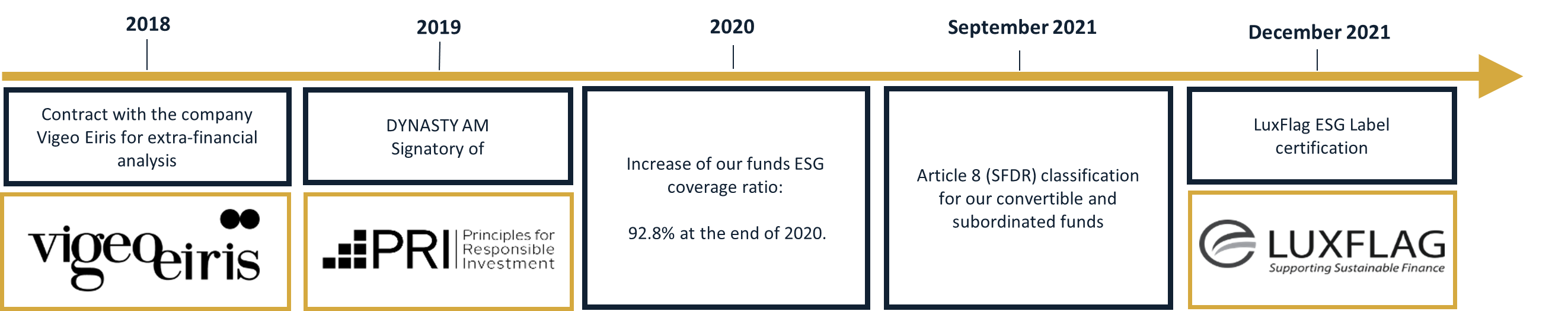 2018

Contract with the company Vigeo Eiris for extra-financial analysis

vigeo eiris

2019

DYNASTY AM Signatory of

PRI Principles for Responsible Investment

2020

Increase of our funds ESG coverage ratio:

92.8% at the end of 2020.

September 2021

Article 8 (SFDR) classification for our convertible and subordinated funds

December 2021

LuxFlag ESG Label certification

LUXFLAG Supporting Sustainable Finance